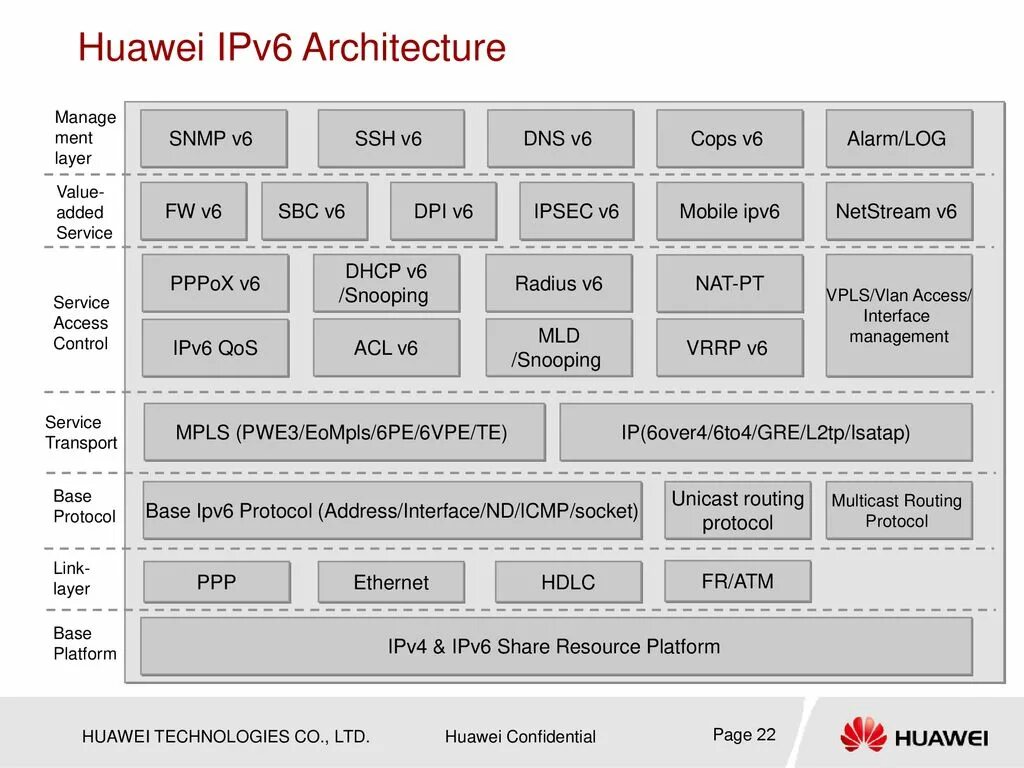 Huawei IPv6 Architecture

Management layer

SNMP v6

SSH v6

DNS v6

Cops v6

Alarm/LOG

Value-added Service

FW v6

SBC v6

DPI v6

IPSEC v6

Mobile ipv6

NetStream v6

Service Access Control

PPPoX v6

DHCP v6 /Snooping

Radius v6

NAT-PT

VPLS/Vlan Access/ Interface management

IPv6 QoS

ACL v6

MLD /Snooping

VRRP v6

Service Transport

MPLS (PWE3/EoMpls/6PE/6VPE/TE)

IP(6over4/6to4/GRE/L2tp/Isatap)

Base Protocol

Base Ipv6 Protocol (Address/Interface/ND/ICMP/socket)

Unicast routing protocol

Multicast Routing Protocol

Link-layer

PPP

Ethernet

HDLC

FR/ATM

Base Platform

IPv4 & IPv6 Share Resource Platform

HUAWEI TECHNOLOGIES CO., LTD.

Huawei Confidential

Page 22

HUAWEI